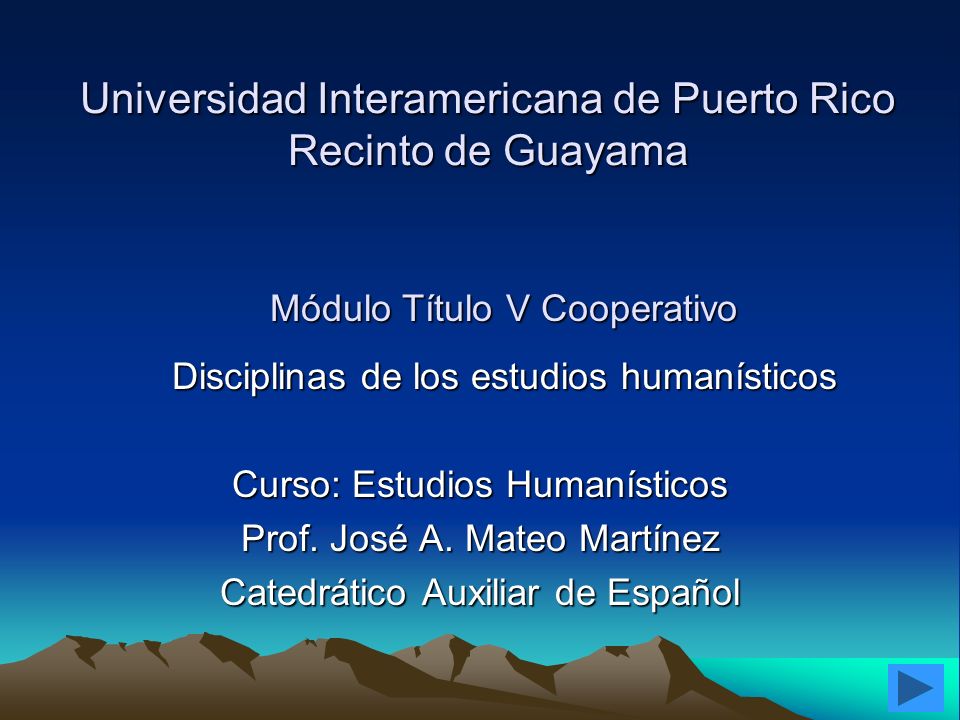 Universidad Interamericana de Puerto Rico
Recinto de Guayama

Módulo Título V Cooperativo

Disciplinas de los estudios humanísticos

Curso: Estudios Humanísticos
Prof. José A. Mateo Martínez
Catedrático Auxiliar de Español